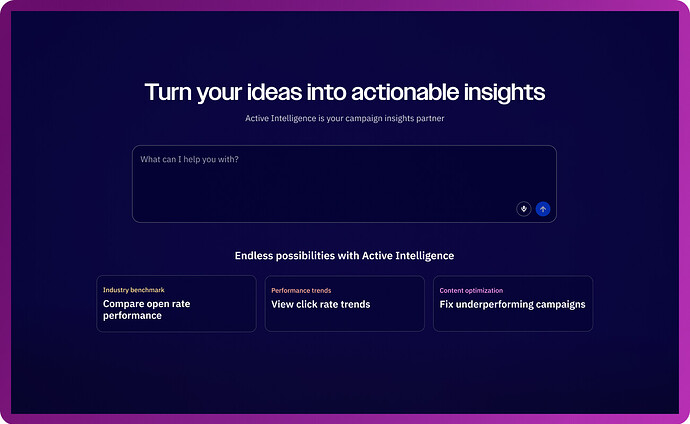 Turn your ideas into actionable insights

Active Intelligence is your campaign insights partner

What can I help you with?

Endless possibilities with Active Intelligence

Industry benchmark
Compare open rate performance

Performance trends
View click rate trends

Content optimization
Fix underperforming campaigns